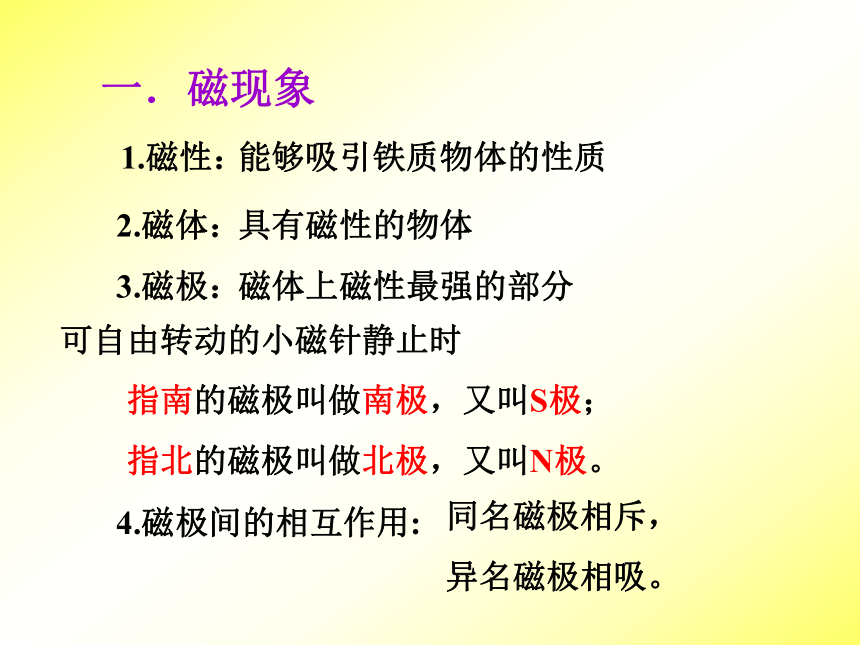 一．磁现象

1.磁性：能够吸引铁质物体的性质

2.磁体：具有磁性的物体

3.磁极：磁体上磁性最强的部分

可自由转动的小磁针静止时

指南的磁极叫做南极，又叫S极；

指北的磁极叫做北极，又叫N极。

4.磁极间的相互作用：同名磁极相斥，

异名磁极相吸。